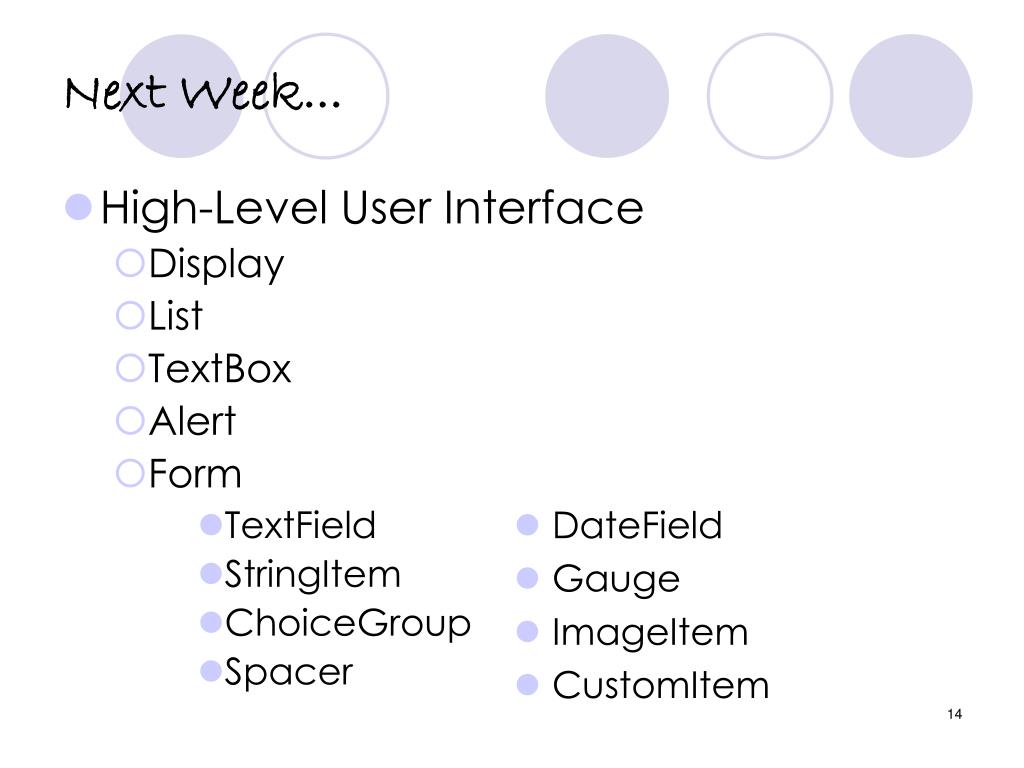 Next Week…

High-Level User Interface
Display
List
TextBox
Alert
Form
TextField
StringItem
ChoiceGroup
Spacer

DateField
Gauge
ImageItem
CustomItem

14